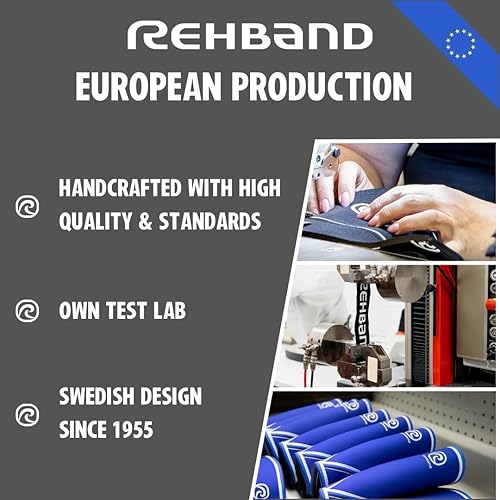 REHBAND

EUROPEAN PRODUCTION

HANDCRAFTED WITH HIGH QUALITY & STANDARDS

OWN TEST LAB

SWEDISH DESIGN SINCE 1955

REHBAND